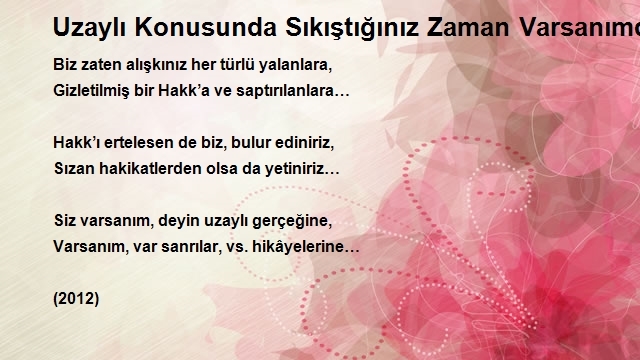 Uzaylı Konusunda Sıkıştığınız Zaman Varsanımc

Biz zaten alışkınız her türlü yalanlara,
Gizletilmiş bir Hakk'a ve saptırılanlara…

Hakk'ı ertelesen de biz, bulur ediniriz,
Sızan hakikatlerden olsa da yetiniriz…

Siz varsanım, deyin uzaylı gerçeğine,
Varsanım, var sanrılar, vs. hikâyelerine…

(2012)